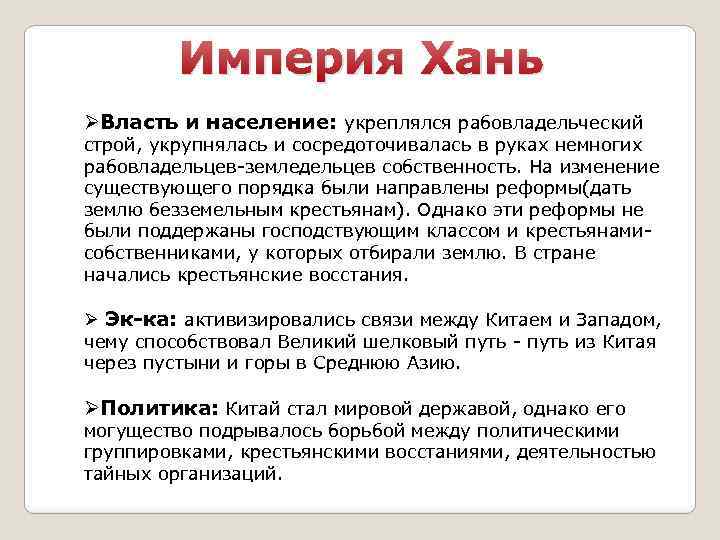 Империя Хань

➢Власть и население: укреплялся рабовладельческий строй, укрупнялась и сосредоточивалась в руках немногих рабовладельцев-земледельцев собственность. На изменение существующего порядка были направлены реформы(дать землю безземельным крестьянам). Однако эти реформы не были поддержаны господствующим классом и крестьянами-собственниками, у которых отбирали землю. В стране начались крестьянские восстания.

➢ Эк-ка: активизировались связи между Китаем и Западом, чему способствовал Великий шелковый путь - путь из Китая через пустыни и горы в Среднюю Азию.

➢Политика: Китай стал мировой державой, однако его могущество подрывалось борьбой между политическими группировками, крестьянскими восстаниями, деятельностью тайных организаций.